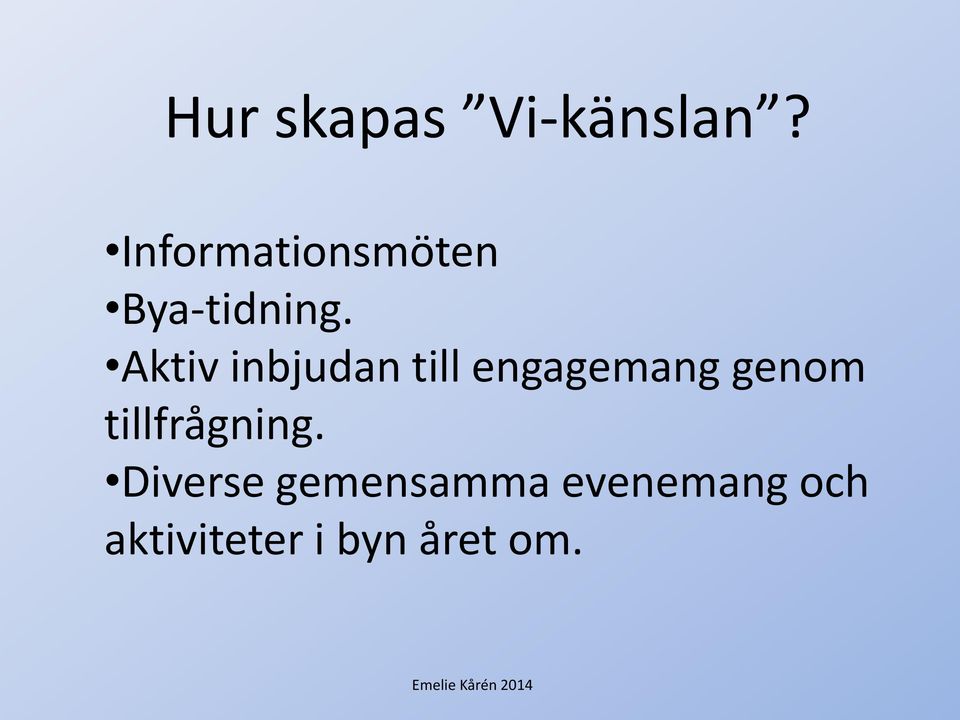 Hur skapas ”Vi-känslan”?

•Informationsmöten
•Bya-tidning.
•Aktiv inbjudan till engagemang genom tillfrågning.
•Diverse gemensamma evenemang och aktiviteter i byn året om.

Emelie Kårén 2014